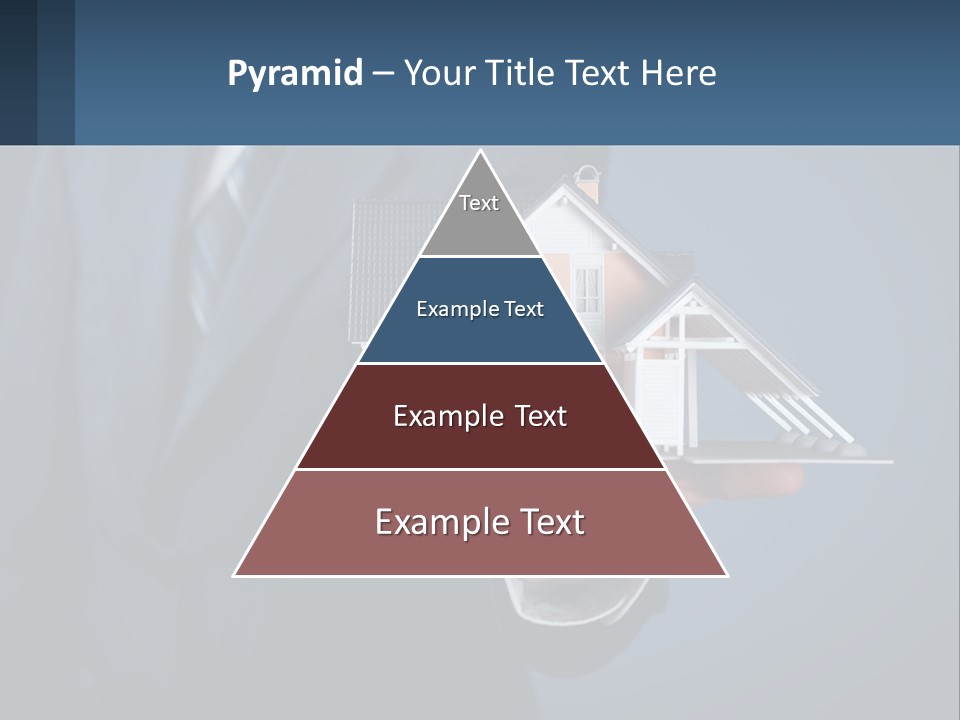 Pyramid – Your Title Text Here

Text

Example Text

Example Text

Example Text